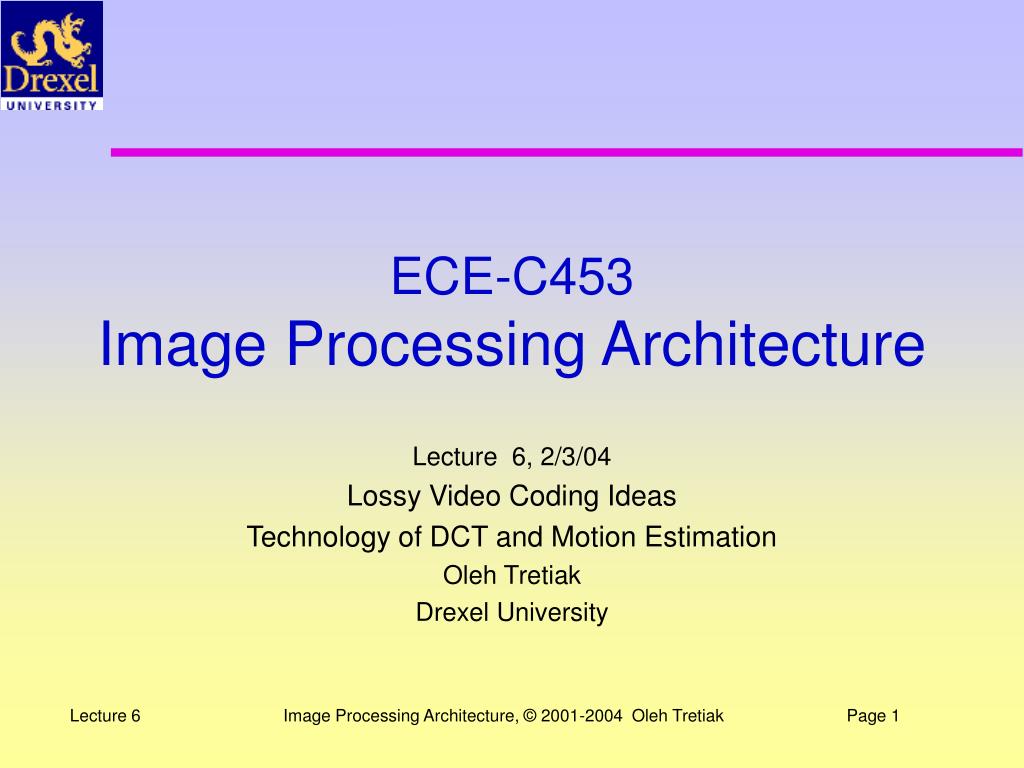 Drexel
UNIVERSITY

ECE-C453
Image Processing Architecture

Lecture 6, 2/3/04
Lossy Video Coding Ideas
Technology of DCT and Motion Estimation
Oleh Tretiak
Drexel University

Lecture 6
Image Processing Architecture, © 2001-2004 Oleh Tretiak
Page 1